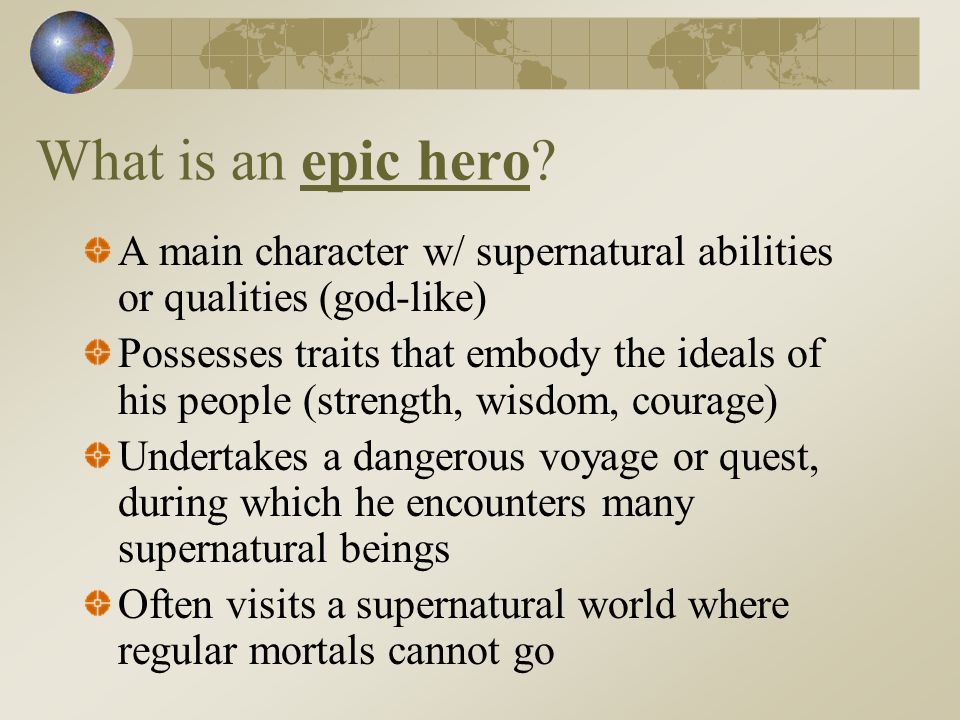 What is an epic hero?

A main character w/ supernatural abilities or qualities (god-like)

Possesses traits that embody the ideals of his people (strength, wisdom, courage)

Undertakes a dangerous voyage or quest, during which he encounters many supernatural beings

Often visits a supernatural world where regular mortals cannot go